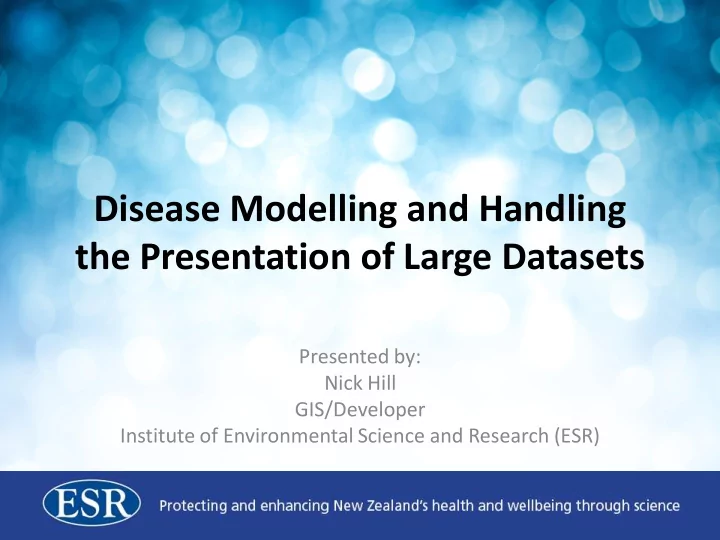 Disease Modelling and Handling the Presentation of Large Datasets

Presented by:
Nick Hill
GIS/Developer
Institute of Environmental Science and Research (ESR)

ESR

Protecting and enhancing New Zealand's health and wellbeing through science